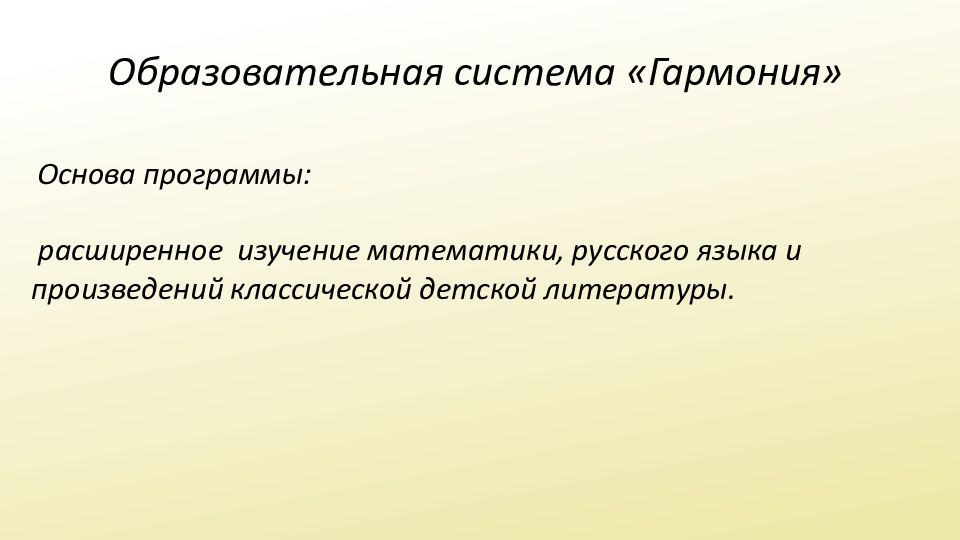 Образовательная система «Гармония»

Основа программы:

расширенное изучение математики, русского языка и произведений классической детской литературы.